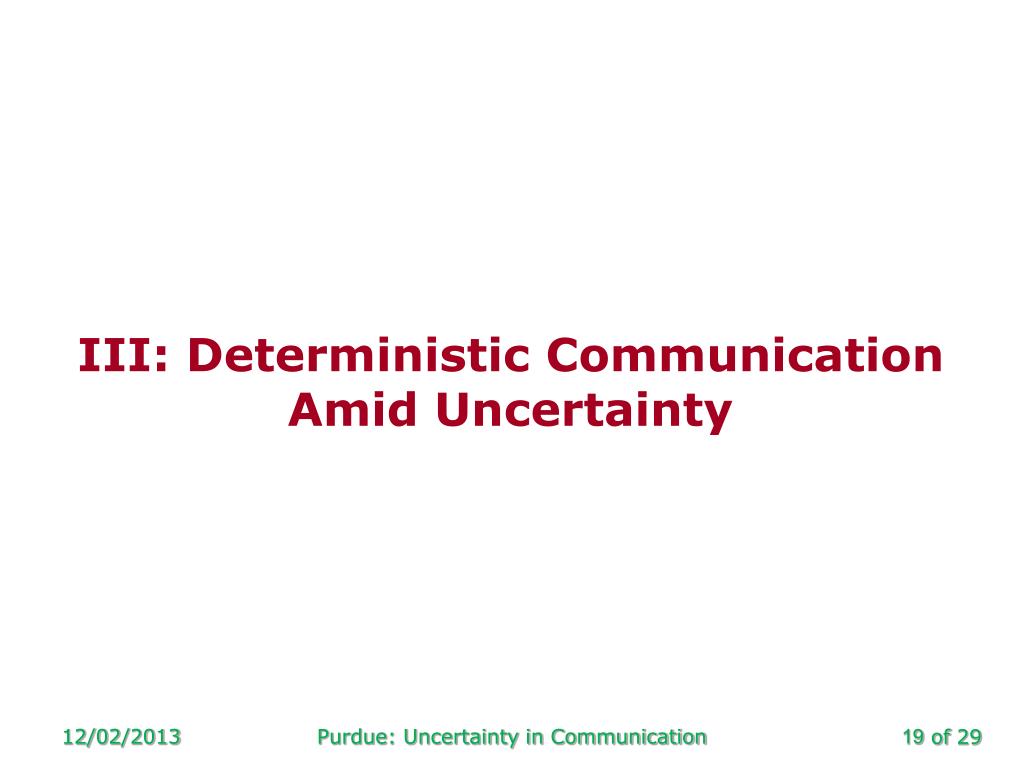 III: Deterministic Communication Amid Uncertainty

12/02/2013

Purdue: Uncertainty in Communication

19 of 29